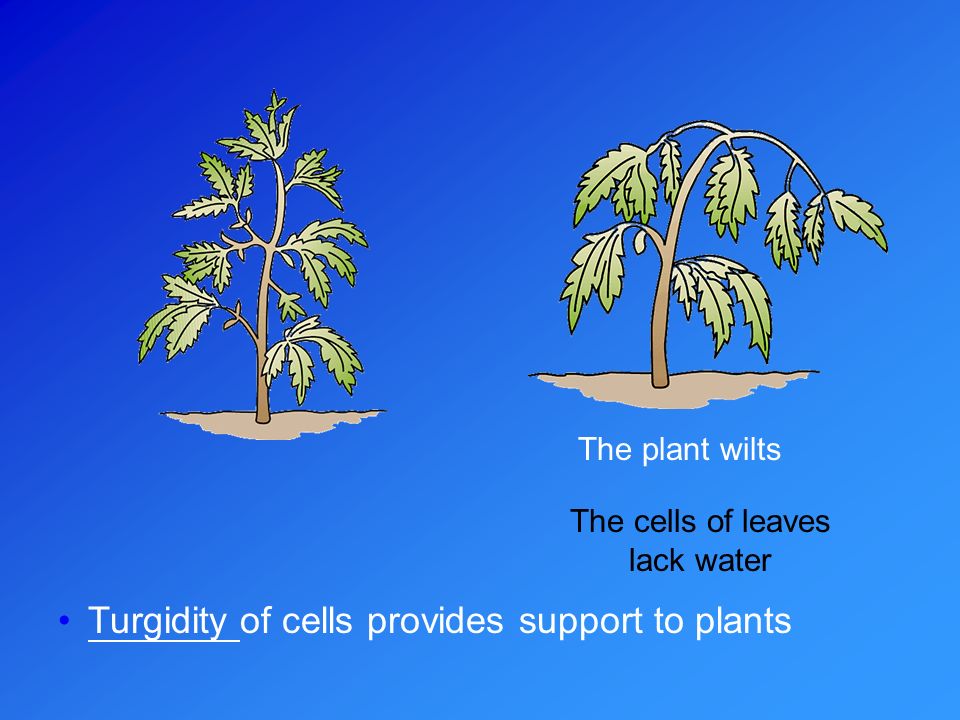 The plant wilts

The cells of leaves lack water

• Turgidity of cells provides support to plants